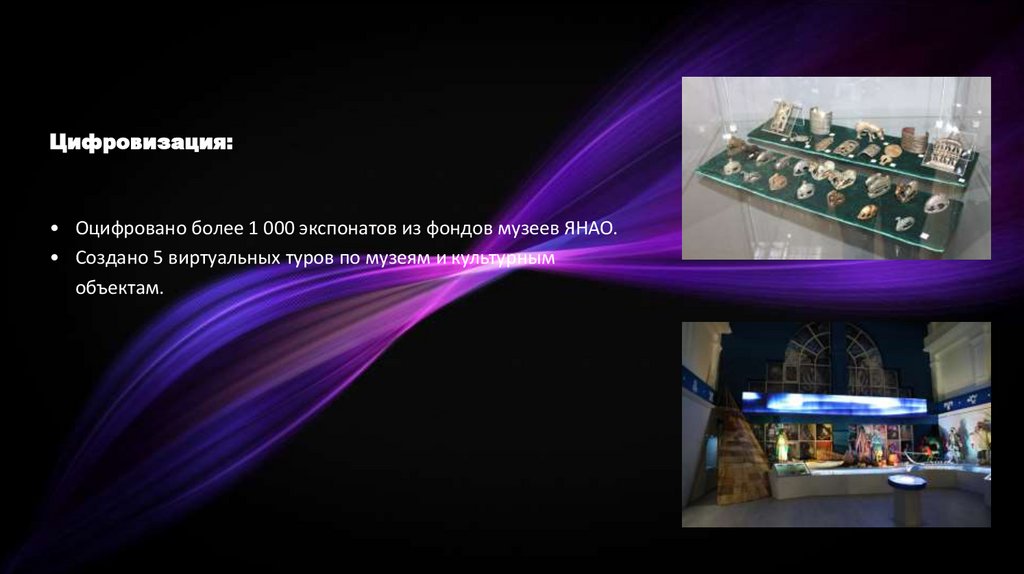 Цифровизация:

• Оцифровано более 1 000 экспонатов из фондов музеев ЯНАО.
• Создано 5 виртуальных туров по музеям и культурным объектам.